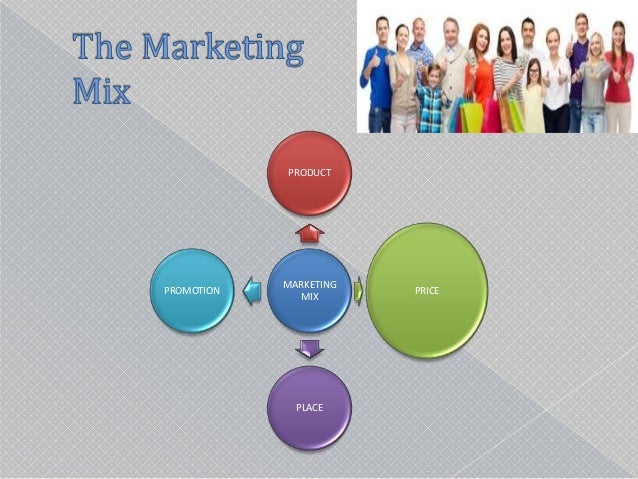 The Marketing Mix

PRODUCT

PROMOTION

MARKETING MIX

PRICE

PLACE